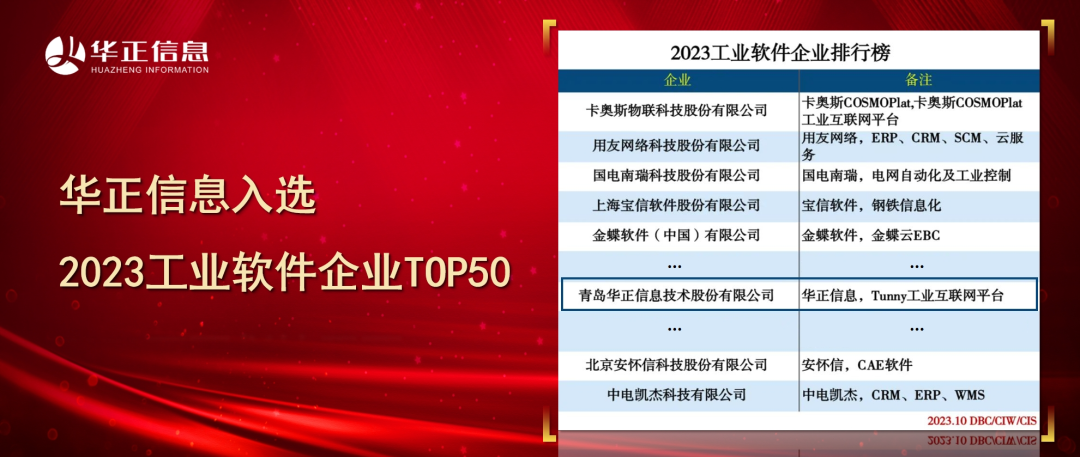 华正信息
HUAZHENG INFORMATION

华正信息入选

2023工业软件企业TOP50

2023工业软件企业排行榜

| 企业 | 备注 |
|---|---|
| 卡奥斯物联科技股份有限公司 | 卡奥斯COSMOPlat,卡奥斯COSMOPlat工业互联网平台 |
| 用友网络科技股份有限公司 | 用友网络，ERP、CRM、SCM、云服务 |
| 国电南瑞科技股份有限公司 | 国电南瑞，电网自动化及工业控制 |
| 上海宝信软件股份有限公司 | 宝信软件，钢铁信息化 |
| 金蝶软件（中国）有限公司 | 金蝶软件，金蝶云EBC |
| … | … |
| 青岛华正信息技术股份有限公司 | 华正信息，Tunny工业互联网平台 |
| … | … |
| 北京安怀信科技股份有限公司 | 安怀信，CAE软件 |
| 中电凯杰科技有限公司 | 中电凯杰，CRM、ERP、WMS |

2023.10 DBC/CIW/CIS